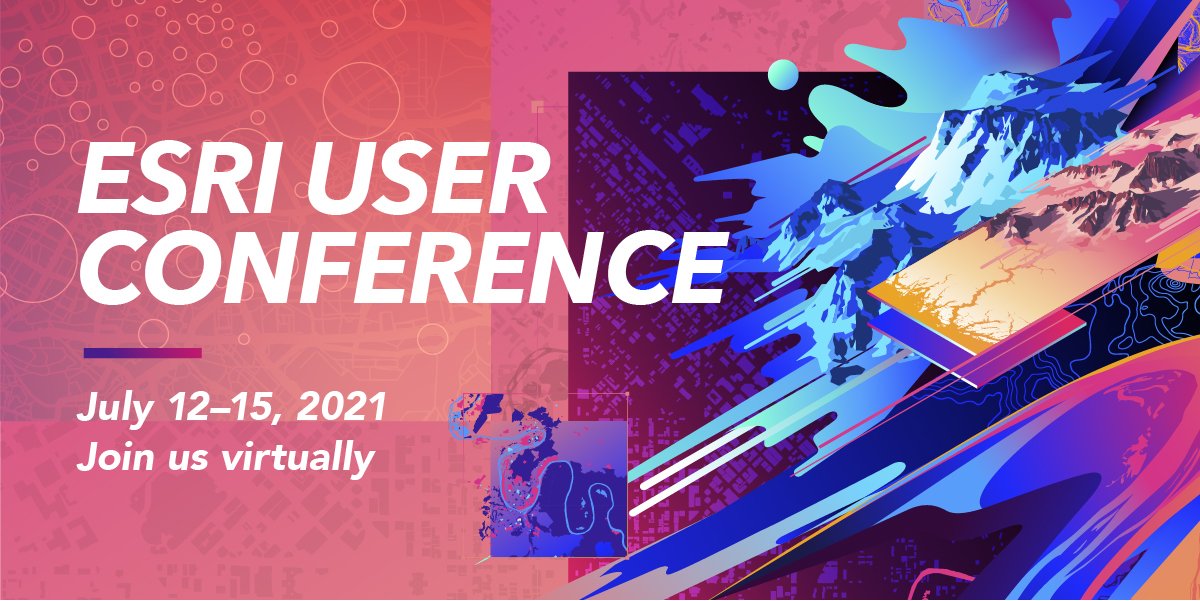 ESRI USER CONFERENCE

July 12–15, 2021
Join us virtually